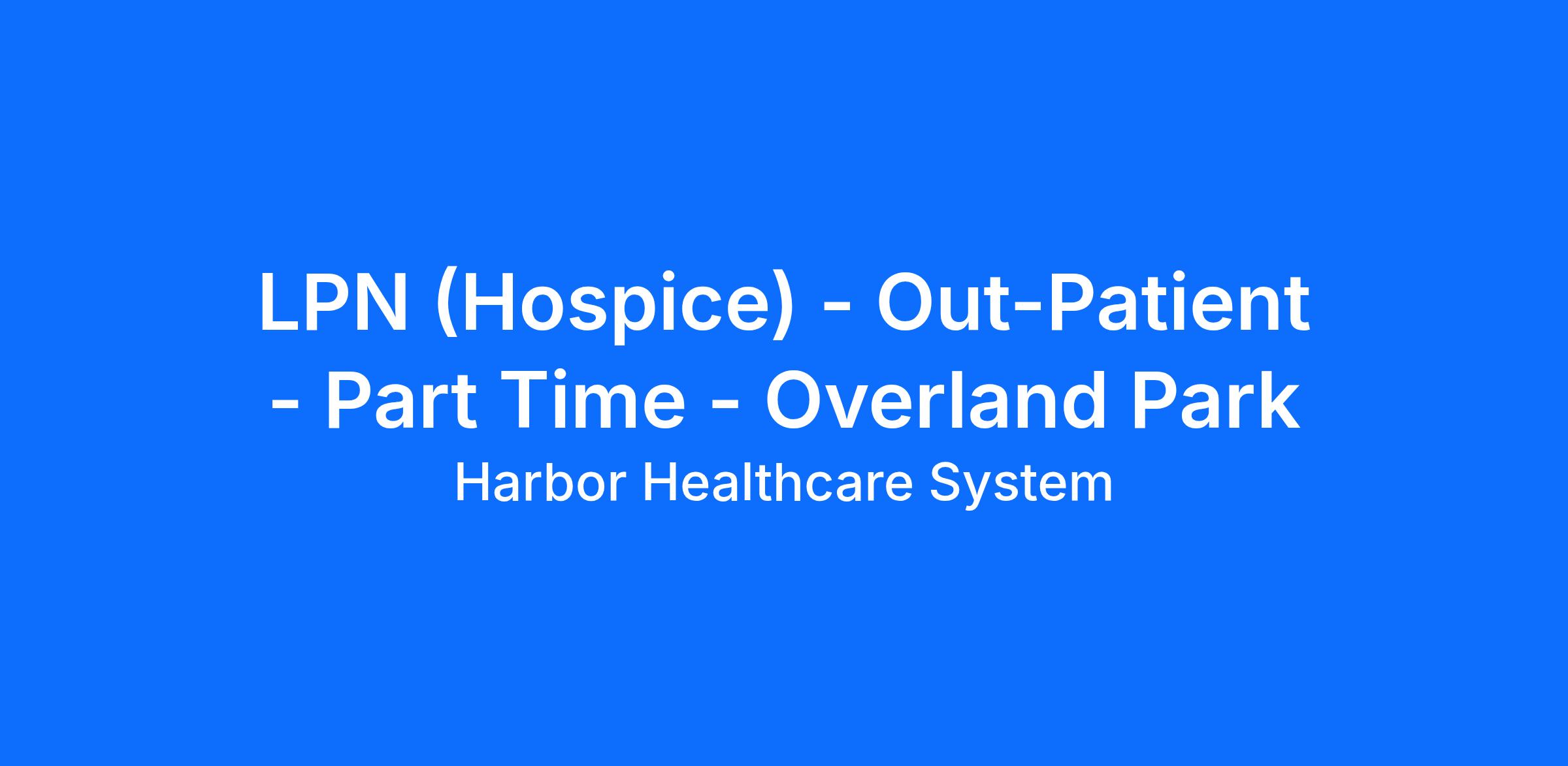 LPN (Hospice) - Out-Patient - Part Time - Overland Park

Harbor Healthcare System